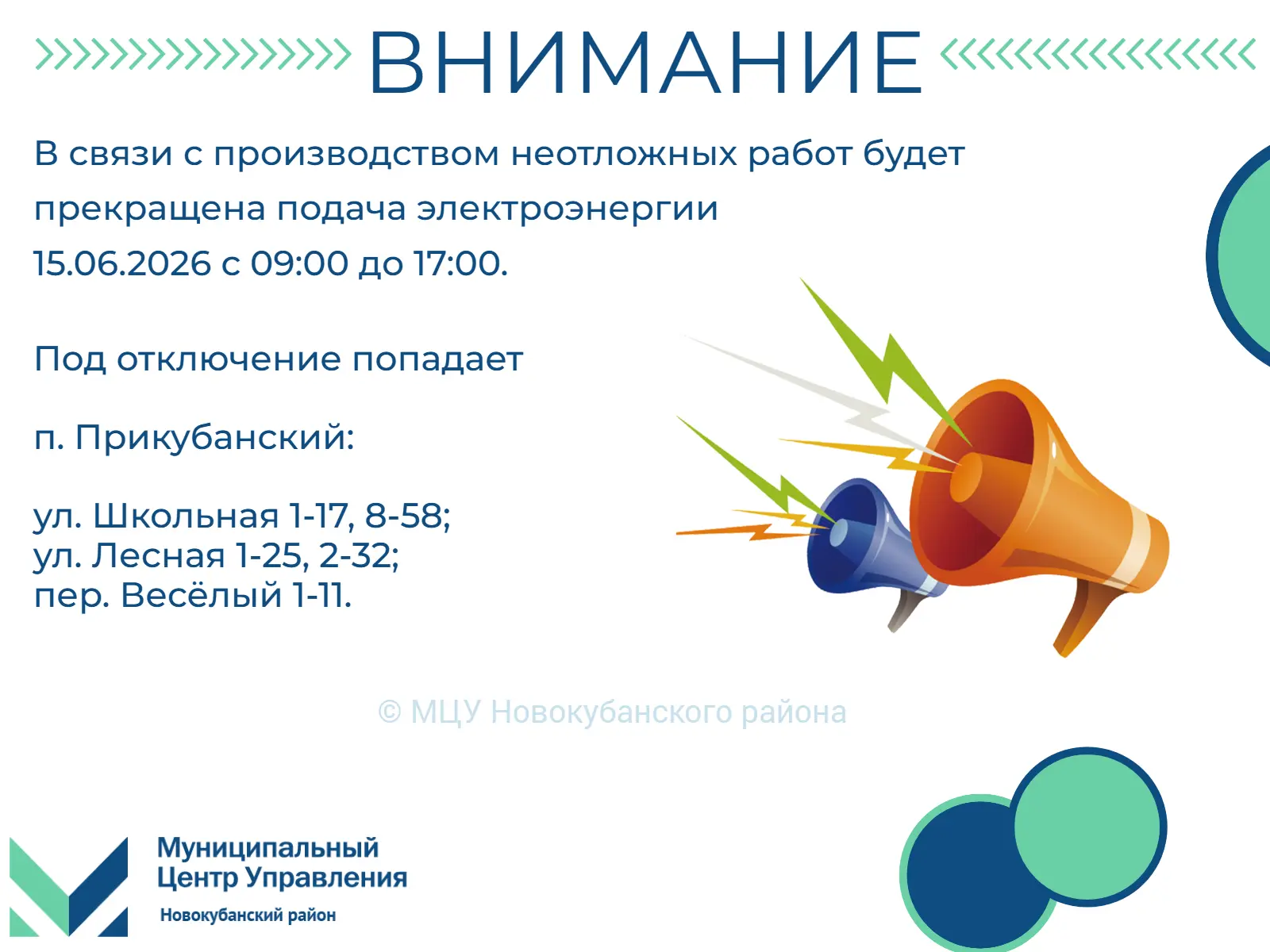 ВНИМАНИЕ

В связи с производством неотложных работ будет прекращена подача электроэнергии 15.06.2026 с 09:00 до 17:00.

Под отключение попадает

п. Прикубанский:

ул. Школьная 1-17, 8-58;
ул. Лесная 1-25, 2-32;
пер. Весёлый 1-11.

© МЦУ Новокубанского района

Муниципальный Центр Управления
Новокубанский район